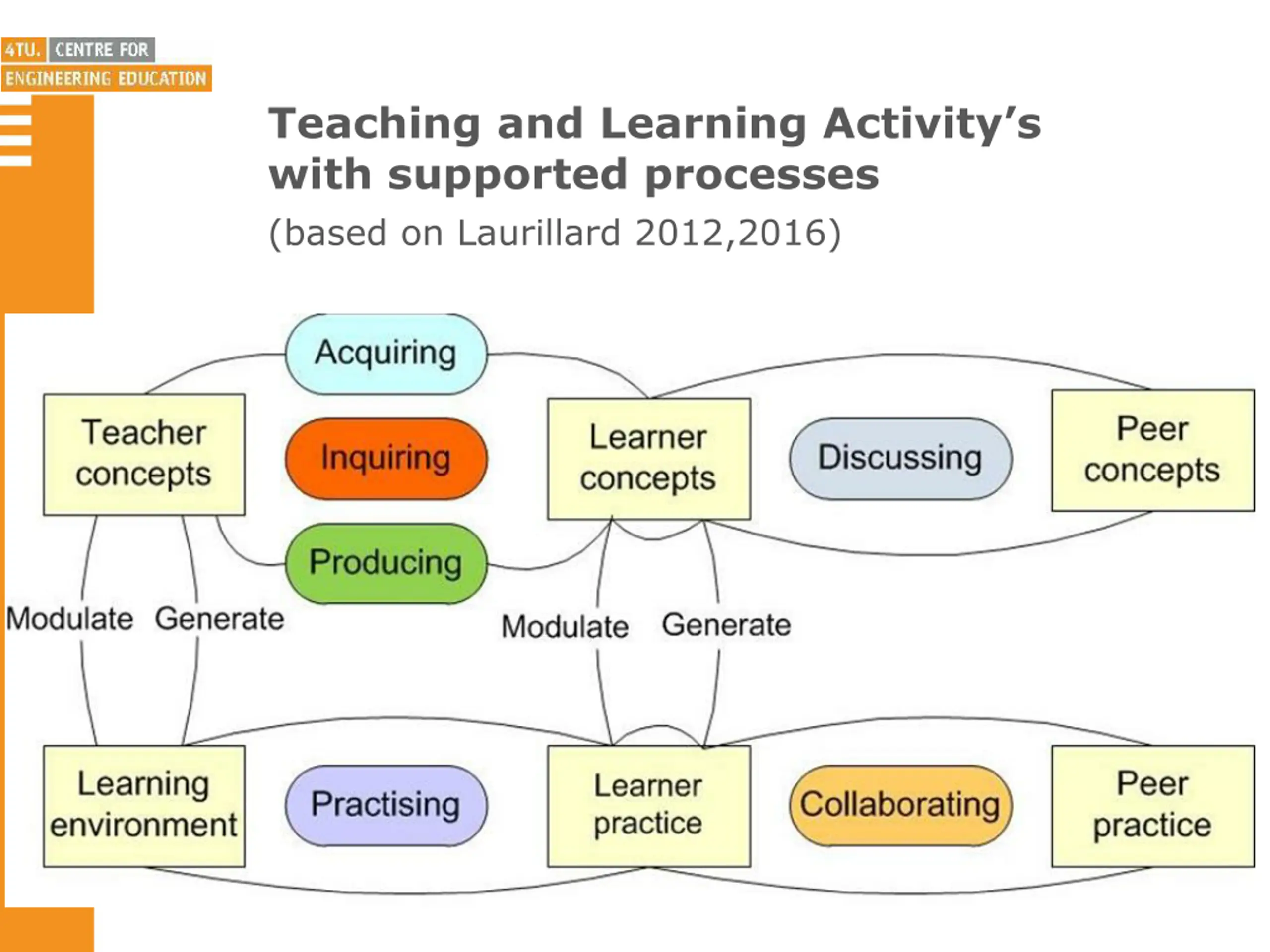 4TU. CENTRE FOR ENGINEERING EDUCATION

Teaching and Learning Activity's with supported processes

(based on Laurillard 2012,2016)

Acquiring

Teacher concepts

Inquiring

Learner concepts

Discussing

Peer concepts

Producing

Modulate Generate

Modulate Generate

Learning environment

Practising

Learner practice

Collaborating

Peer practice